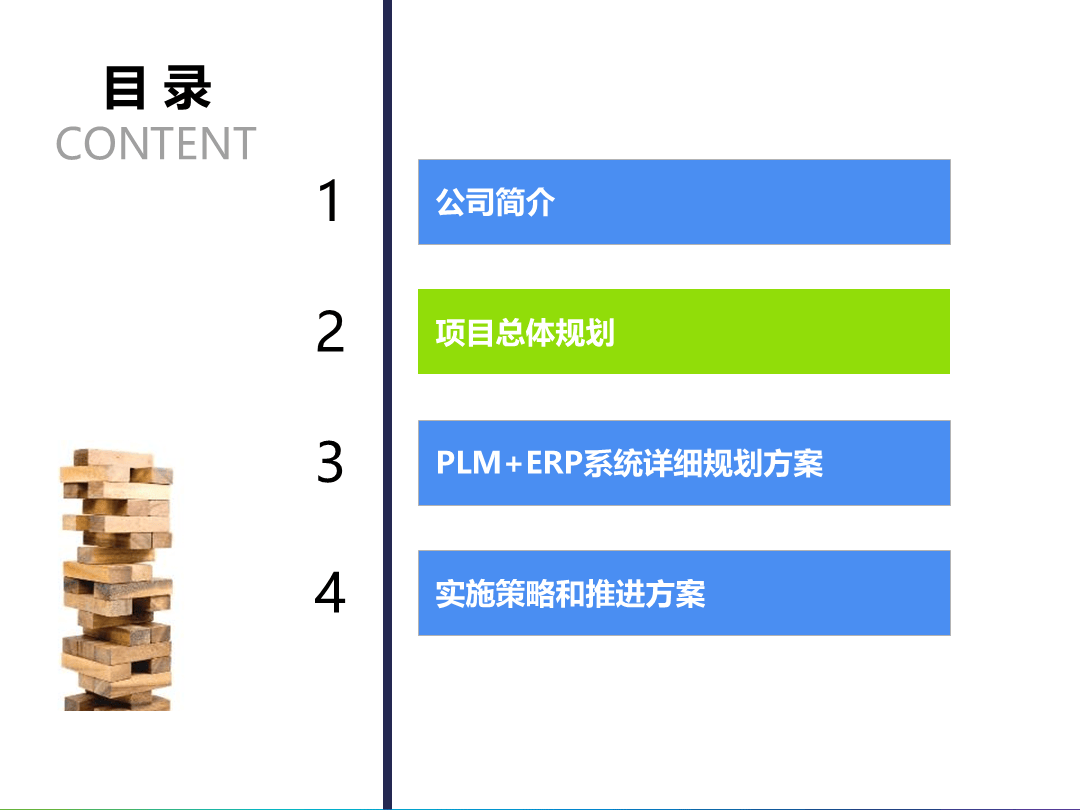 目 录
CONTENT

1 公司简介

2 项目总体规划

3 PLM+ERP系统详细规划方案

4 实施策略和推进方案